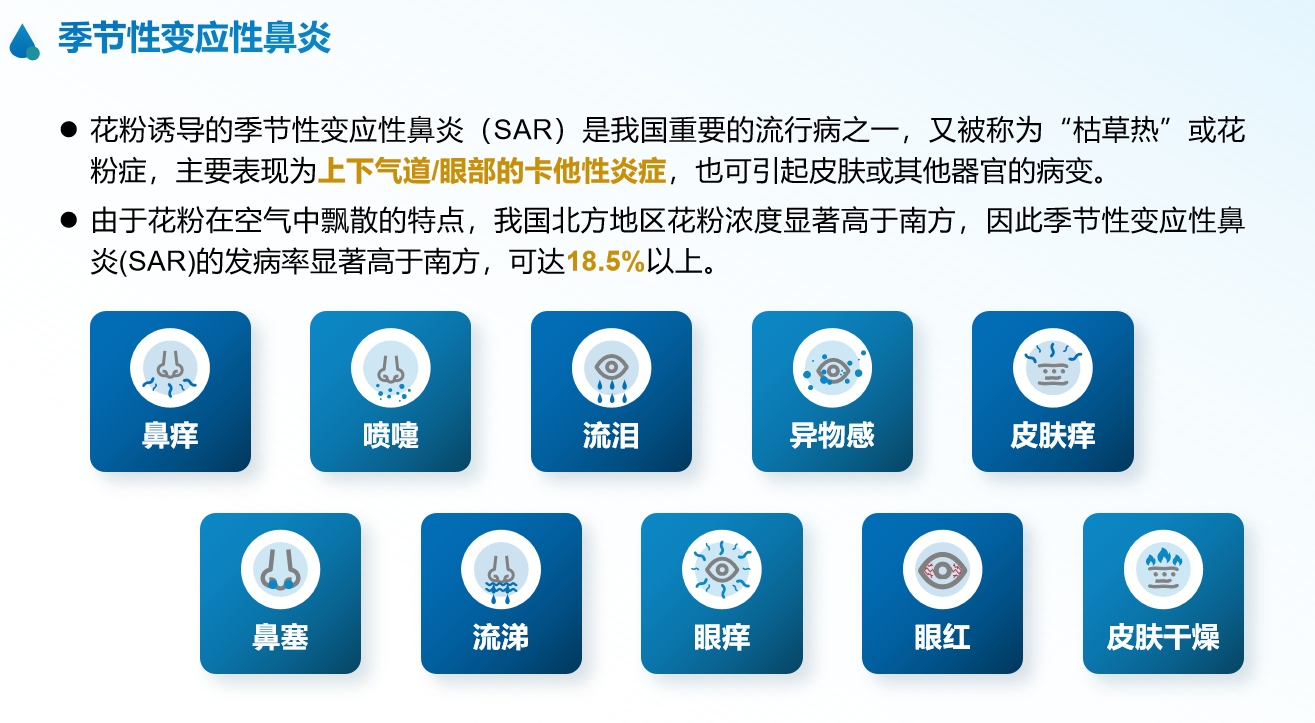 季节性变应性鼻炎

● 花粉诱导的季节性变应性鼻炎（SAR）是我国重要的流行病之一，又被称为“枯草热”或花粉症，主要表现为上下气道/眼部的卡他性炎症，也可引起皮肤或其他器官的病变。

● 由于花粉在空气中飘散的特点，我国北方地区花粉浓度显著高于南方，因此季节性变应性鼻炎(SAR)的发病率显著高于南方，可达18.5%以上。

鼻痒

喷嚏

流泪

异物感

皮肤痒

鼻塞

流涕

眼痒

眼红

皮肤干燥